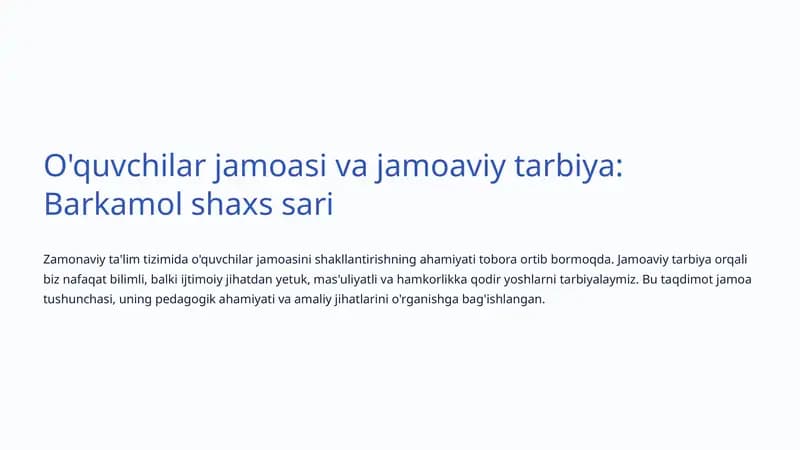 O'quvchilar jamoasi va jamoaviy tarbiya: Barkamol shaxs sari

Zamonaviy ta'lim tizimida o'quvchilar jamoasini shakllantirishning ahamiyati tobora ortib bormoqda. Jamoaviy tarbiya orqali biz nafaqat bilimli, balki ijtimoiy jihatdan yetuk, mas'uliyatli va hamkorlikka qodir yoshlarni tarbiyalaymiz. Bu taqdimot jamoa tushunchasi, uning pedagogik ahamiyati va amaliy jihatlarini o'rganishga bag'ishlangan.